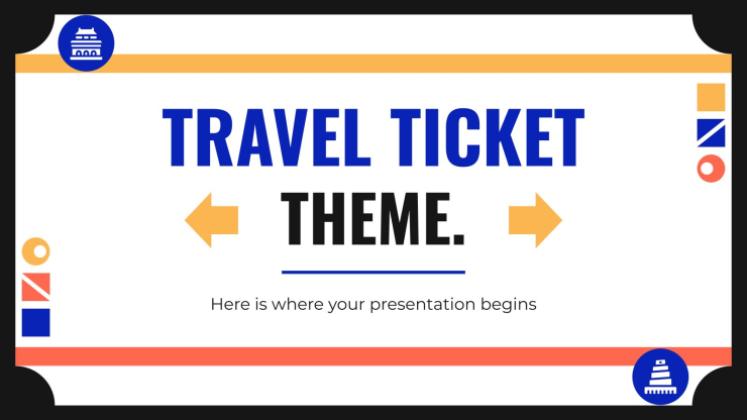 TRAVEL TICKET
THEME.

Here is where your presentation begins